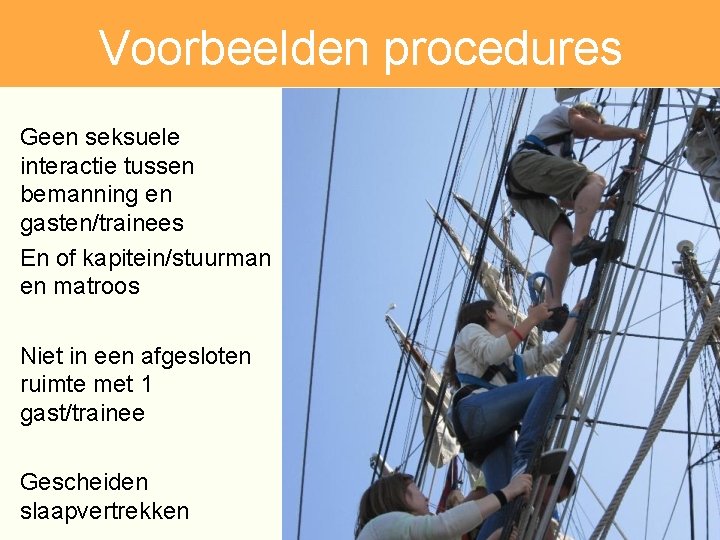 Voorbeelden procedures

Geen seksuele interactie tussen bemanning en gasten/trainees

En of kapitein/stuurman en matroos

Niet in een afgesloten ruimte met 1 gast/trainee

Gescheiden slaapvertrekken